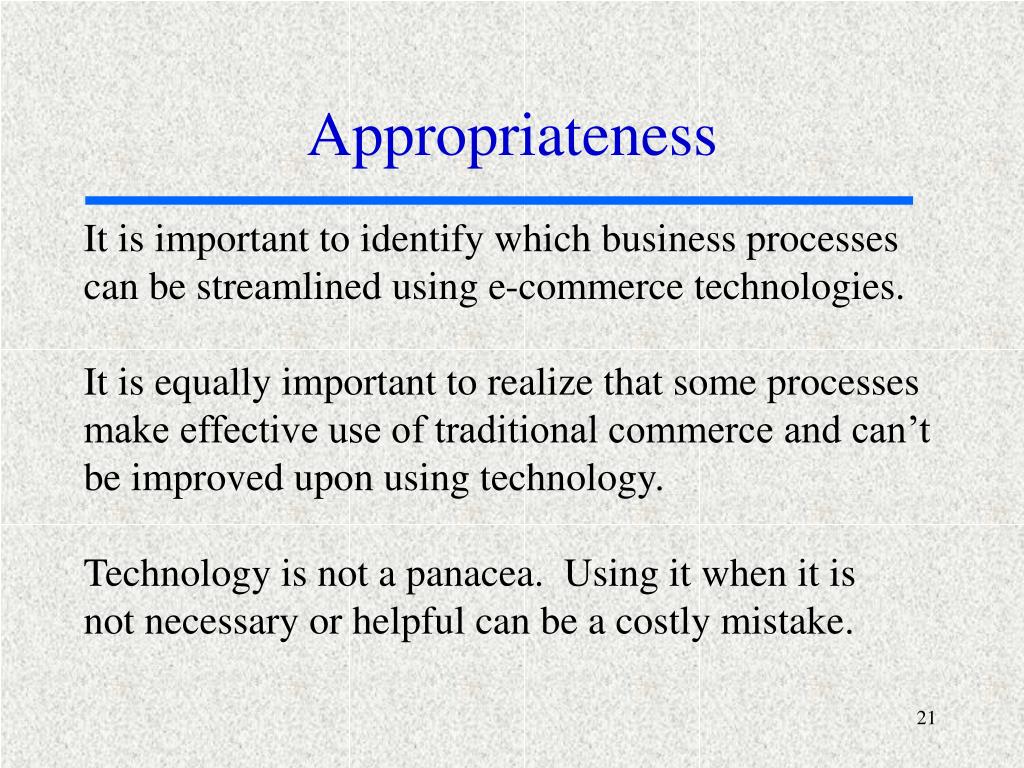 Appropriateness

It is important to identify which business processes can be streamlined using e-commerce technologies.

It is equally important to realize that some processes make effective use of traditional commerce and can’t be improved upon using technology.

Technology is not a panacea. Using it when it is not necessary or helpful can be a costly mistake.

21